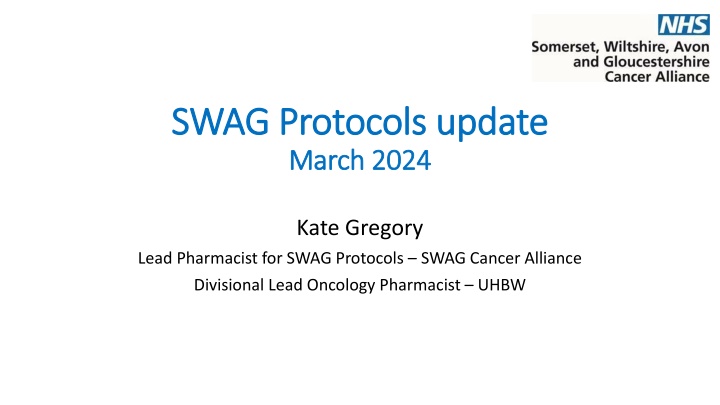 NHS
Somerset, Wiltshire, Avon and Gloucestershire Cancer Alliance

SWAG Protocols update
March 2024

Kate Gregory
Lead Pharmacist for SWAG Protocols – SWAG Cancer Alliance
Divisional Lead Oncology Pharmacist – UHBW